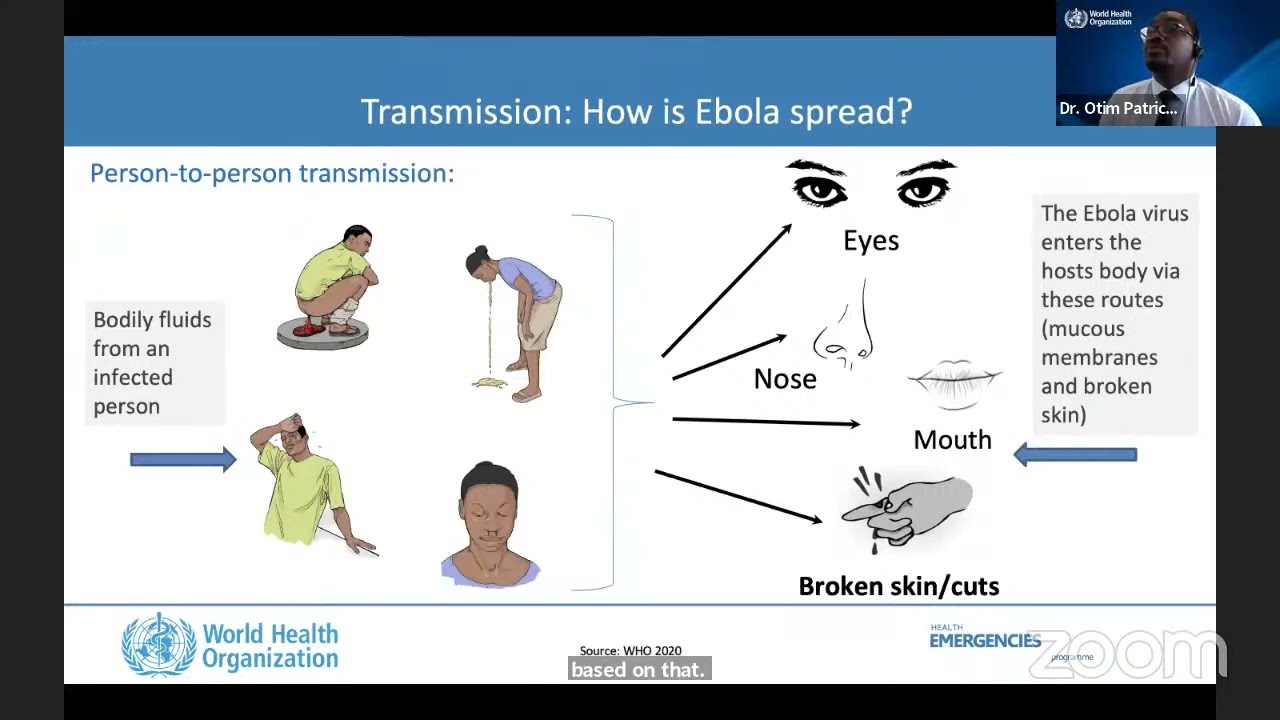 World Health Organization

Dr. Otim Patric...

Transmission: How is Ebola spread?

Person-to-person transmission:

Bodily fluids from an infected person

Eyes

Nose

Mouth

Broken skin/cuts

The Ebola virus enters the hosts body via these routes (mucous membranes and broken skin)

World Health Organization

Source: WHO 2020

based on that.

HEALTH EMERGENCIES programme

zoom